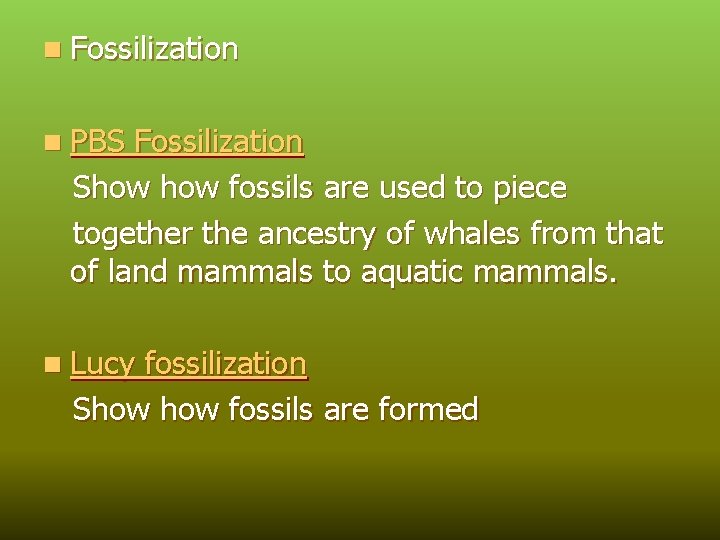 Fossilization

PBS Fossilization
Show how fossils are used to piece together the ancestry of whales from that of land mammals to aquatic mammals.

Lucy fossilization
Show how fossils are formed